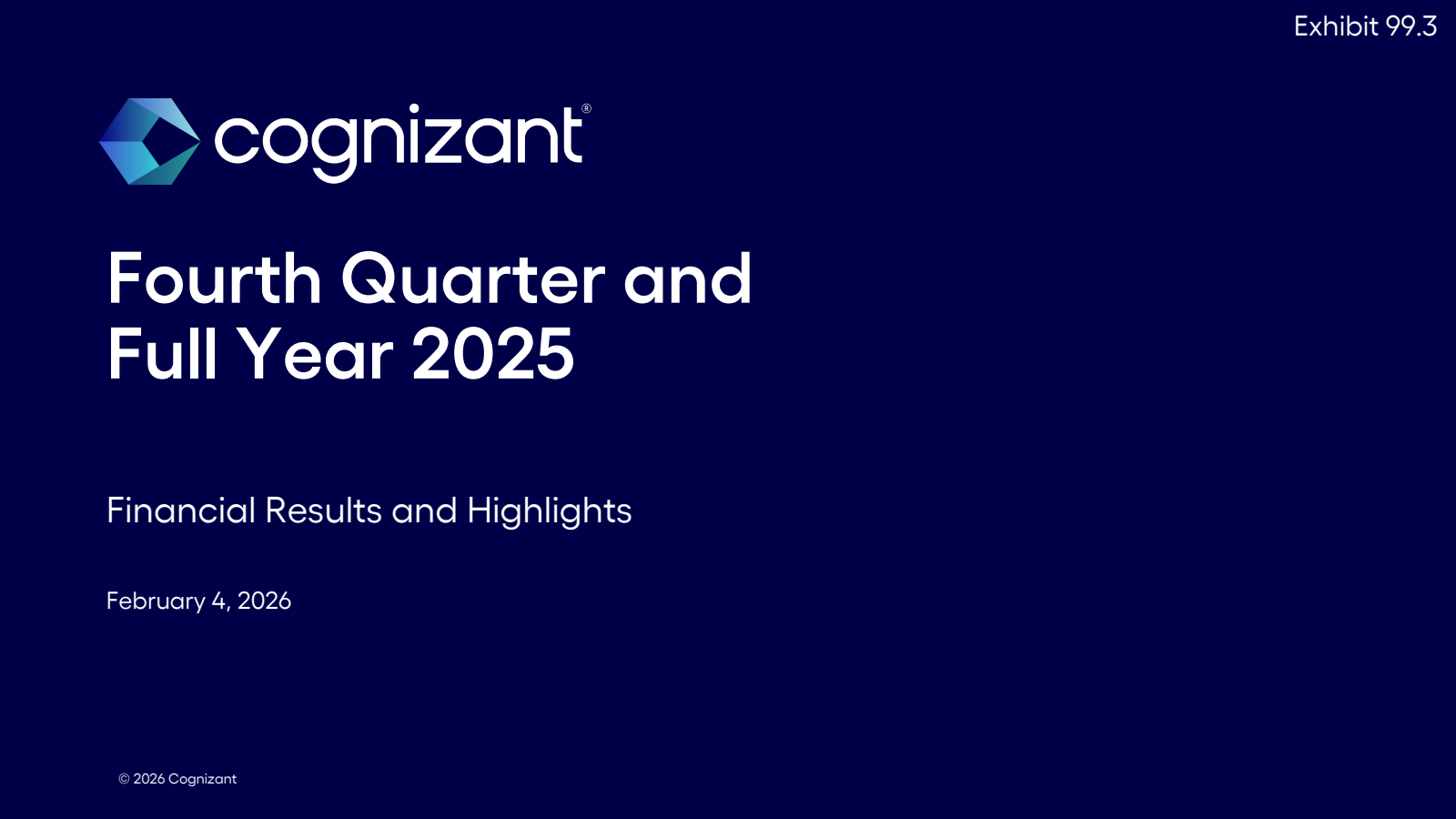 Exhibit 99.3

cognizant®

Fourth Quarter and Full Year 2025

Financial Results and Highlights

February 4, 2026

© 2026 Cognizant